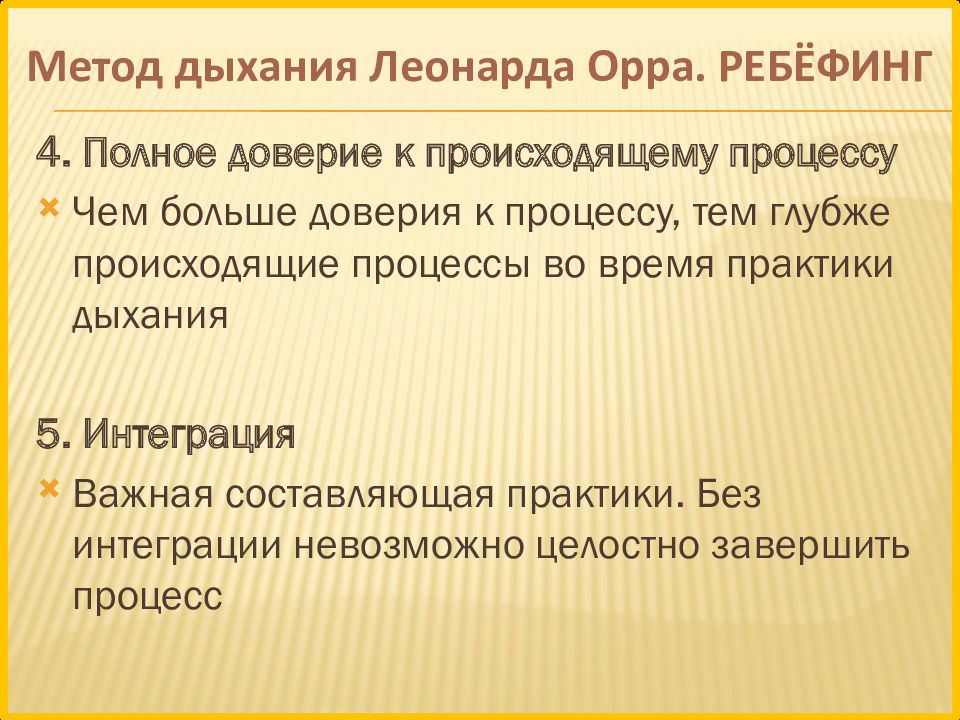 Метод дыхания Леонарда Орра. РЕБЁФИНГ

4. Полное доверие к происходящему процессу

Чем больше доверия к процессу, тем глубже происходящие процессы во время практики дыхания

5. Интеграция

Важная составляющая практики. Без интеграции невозможно целостно завершить процесс